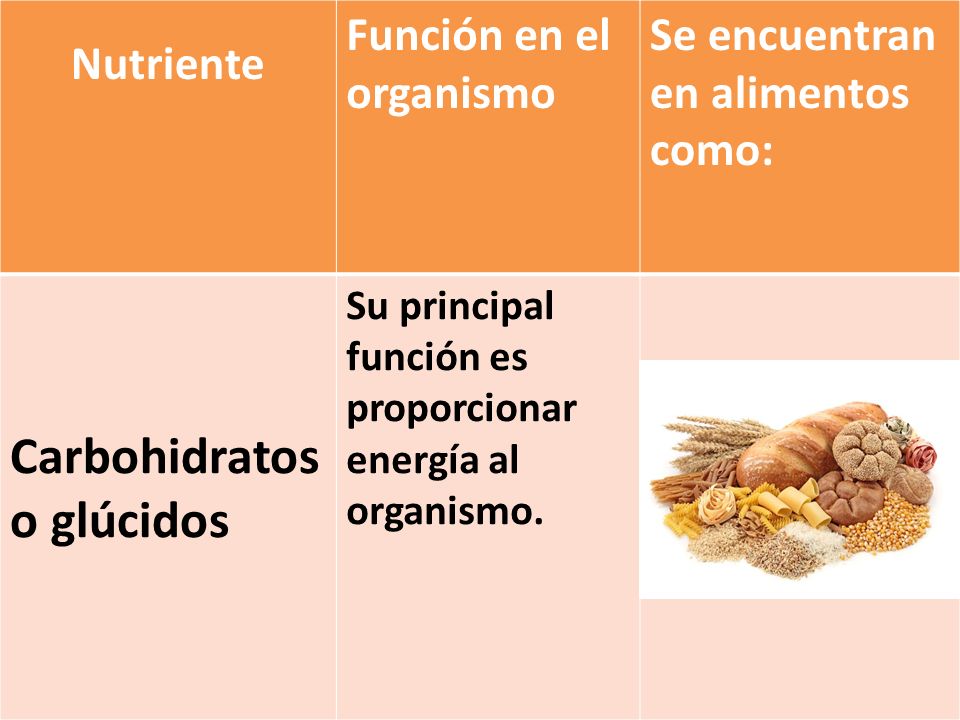 | Nutriente | Función en el organismo | Se encuentran en alimentos como: |
|---|---|---|
| Carbohidratos o glúcidos | Su principal función es proporcionar energía al organismo. | |